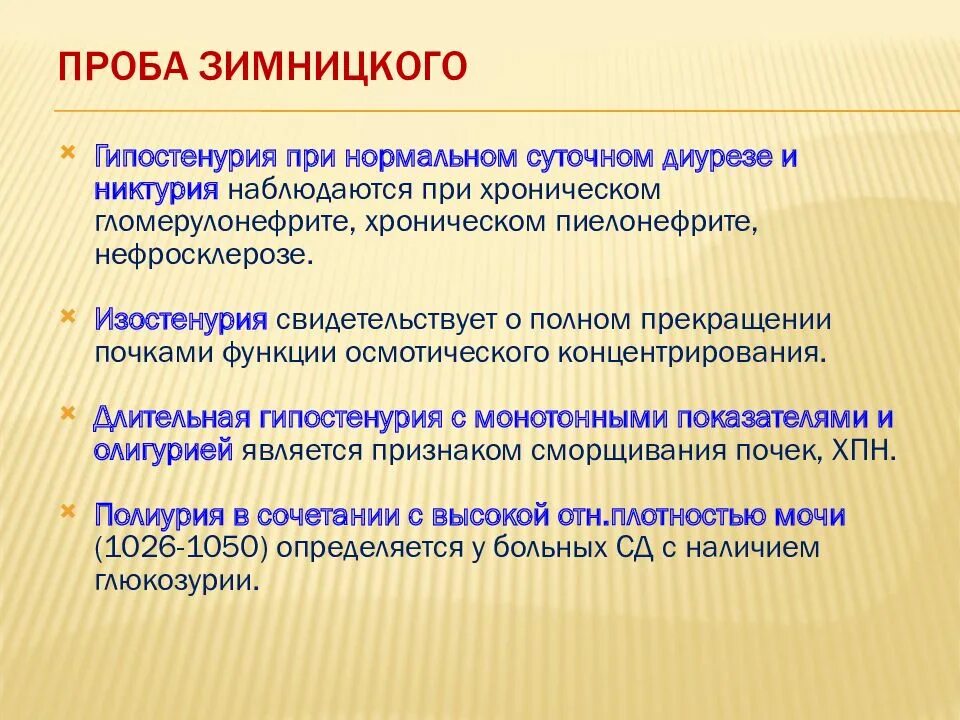 ПРОБА ЗИМНИЦКОГО

Гипостенурия при нормальном суточном диурезе и никтурия наблюдаются при хроническом гломерулонефрите, хроническом пиелонефрите, нефросклерозе.

Изостенурия свидетельствует о полном прекращении почками функции осмотического концентрирования.

Длительная гипостенурия с монотонными показателями и олигурией является признаком сморщивания почек, ХПН.

Полиурия в сочетании с высокой отн.плотностью мочи (1026-1050) определяется у больных СД с наличием глюкозурии.